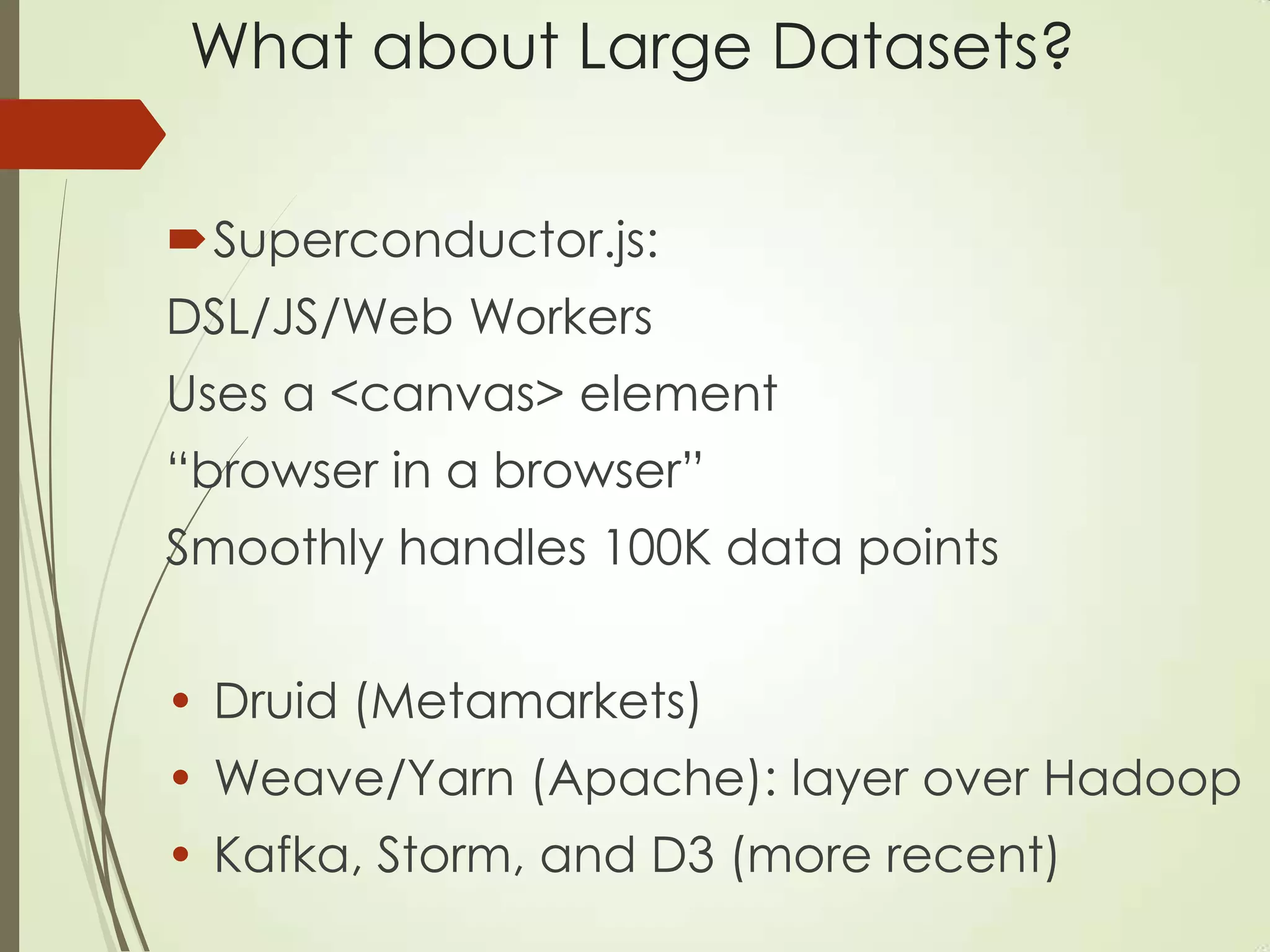 What about Large Datasets?

Superconductor.js:
DSL/JS/Web Workers
Uses a <canvas> element
“browser in a browser”
Smoothly handles 100K data points

• Druid (Metamarkets)
• Weave/Yarn (Apache): layer over Hadoop
• Kafka, Storm, and D3 (more recent)